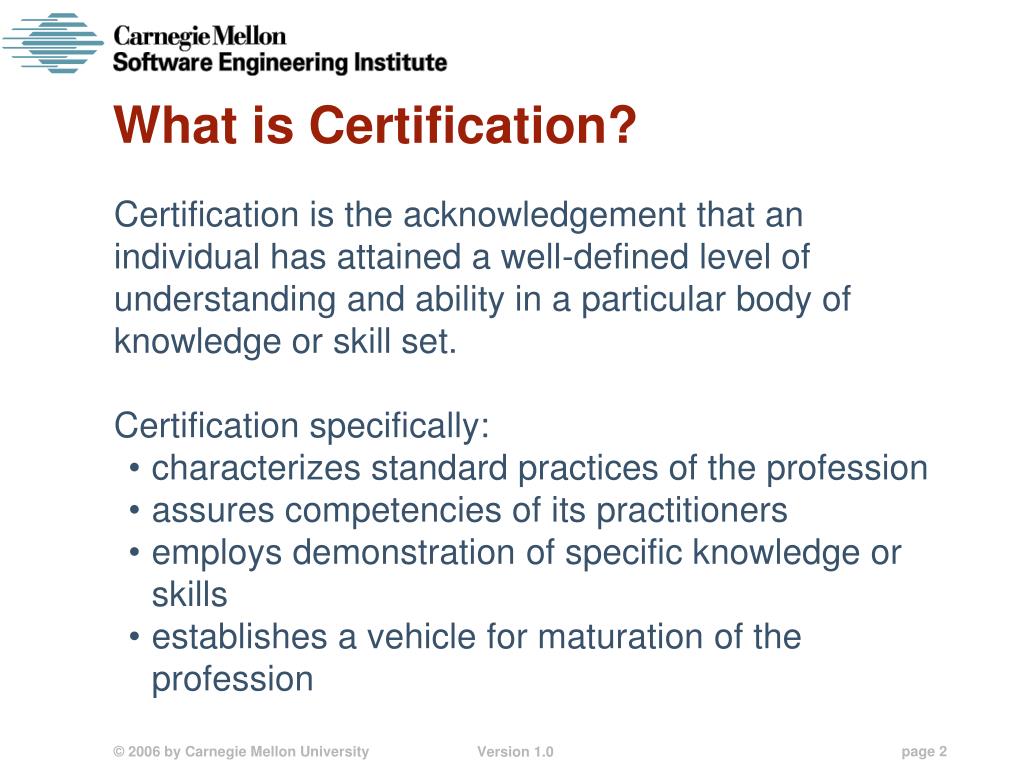 Carnegie Mellon
Software Engineering Institute

What is Certification?

Certification is the acknowledgement that an individual has attained a well-defined level of understanding and ability in a particular body of knowledge or skill set.

Certification specifically:
• characterizes standard practices of the profession
• assures competencies of its practitioners
• employs demonstration of specific knowledge or skills
• establishes a vehicle for maturation of the profession

© 2006 by Carnegie Mellon University Version 1.0 page 2